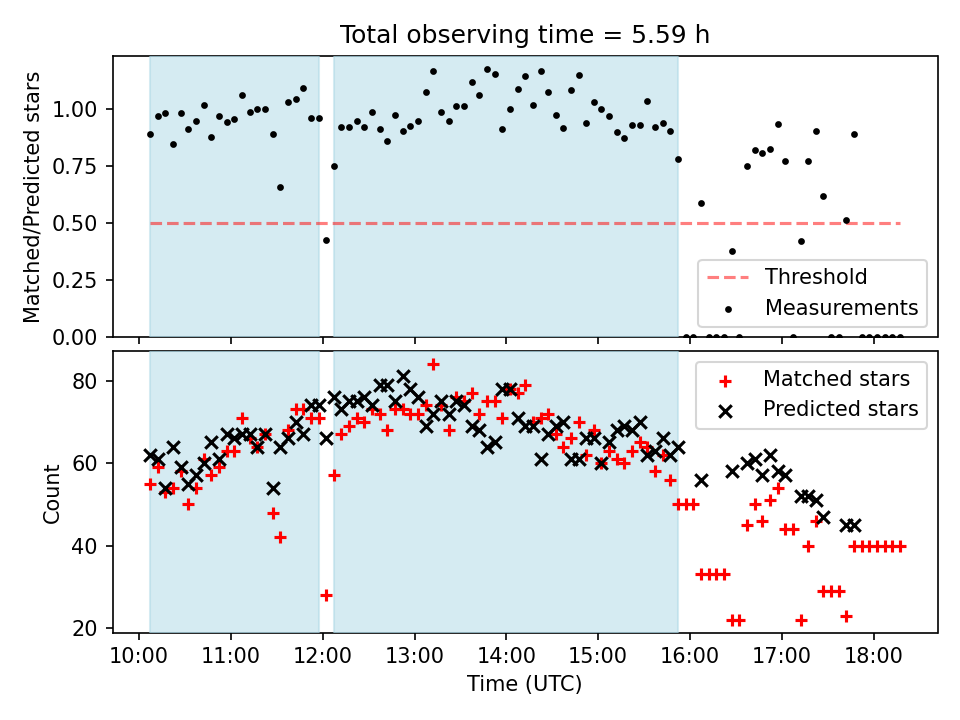 Total observing time = 5.59 h

Matched/Predicted stars

1.00
0.75
0.50
0.25
0.00

Threshold
Measurements

Count

80
60
40
20

Matched stars
Predicted stars

10:00
11:00
12:00
13:00
14:00
15:00
16:00
17:00
18:00

Time (UTC)